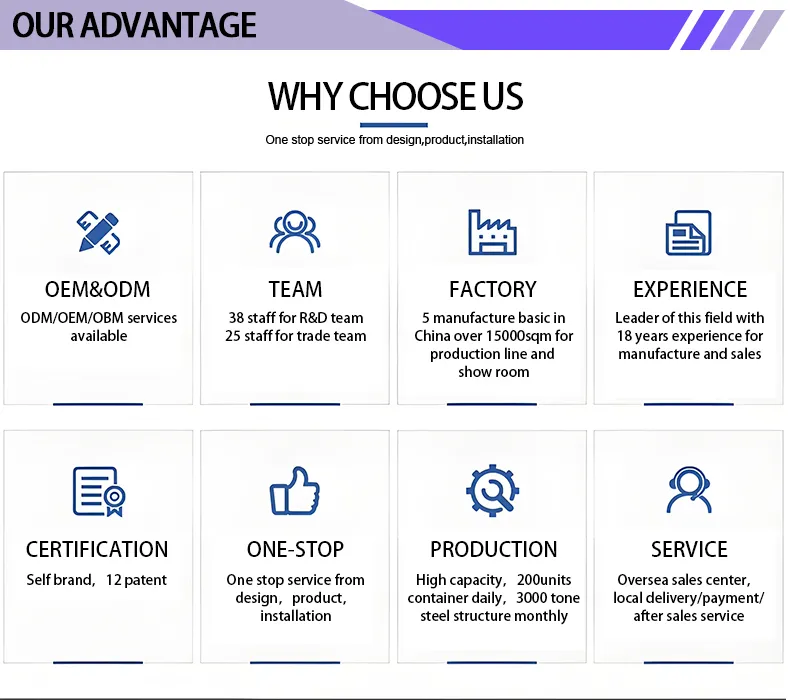 OUR ADVANTAGE

WHY CHOOSE US

One stop service from design,product,installation

OEM&ODM
ODM/OEM/OBM services available

TEAM
38 staff for R&D team
25 staff for trade team

FACTORY
5 manufacture basic in China over 15000sqm for production line and show room

EXPERIENCE
Leader of this field with 18 years experience for manufacture and sales

CERTIFICATION
Self brand, 12 patent

ONE-STOP
One stop service from design, product, installation

PRODUCTION
High capacity, 200units container daily, 3000 tone steel structure monthly

SERVICE
Oversea sales center, local delivery/payment/ after sales service